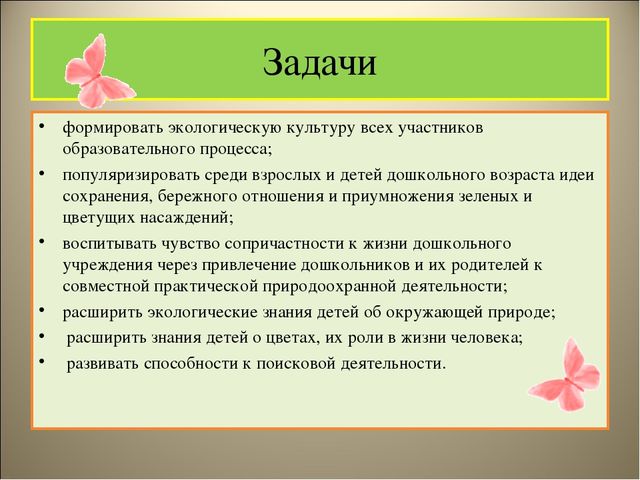 Задачи

• формировать экологическую культуру всех участников образовательного процесса;
• популяризировать среди взрослых и детей дошкольного возраста идеи сохранения, бережного отношения и приумножения зеленых и цветущих насаждений;
• воспитывать чувство сопричастности к жизни дошкольного учреждения через привлечение дошкольников и их родителей к совместной практической природоохранной деятельности;
• расширить экологические знания детей об окружающей природе;
• расширить знания детей о цветах, их роли в жизни человека;
• развивать способности к поисковой деятельности.